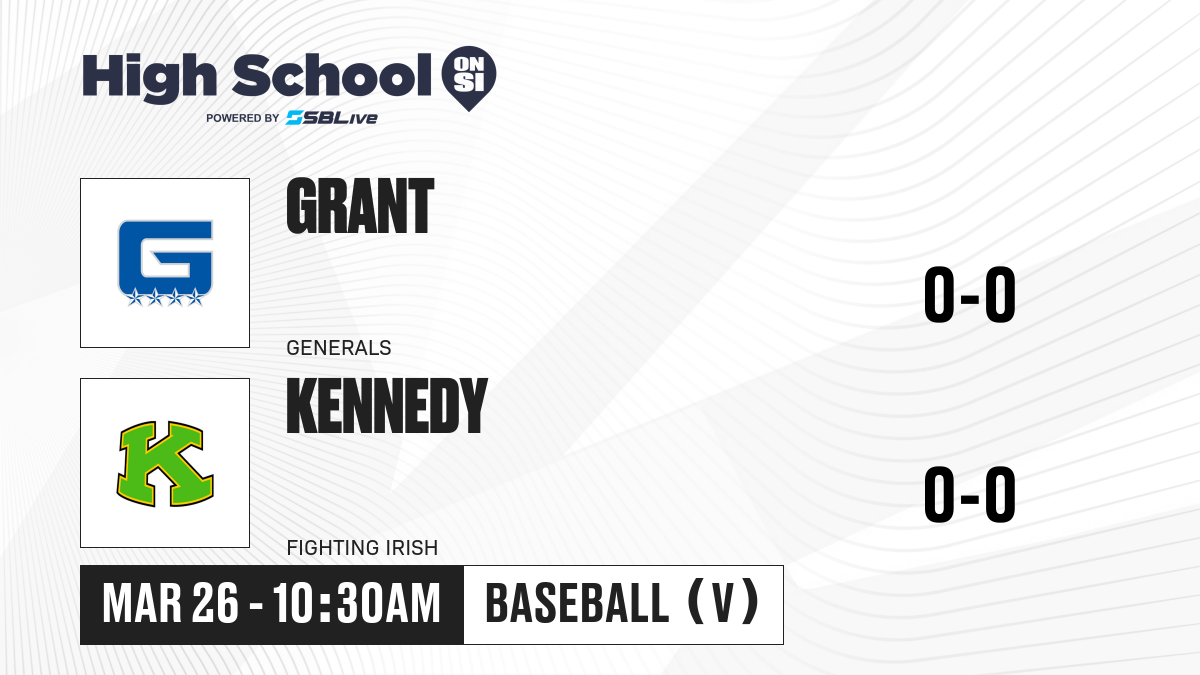 High School ON SI
POWERED BY SBLive

G

GRANT

GENERALS

0-0

K

KENNEDY

FIGHTING IRISH

0-0

MAR 26 - 10:30AM

BASEBALL (V)